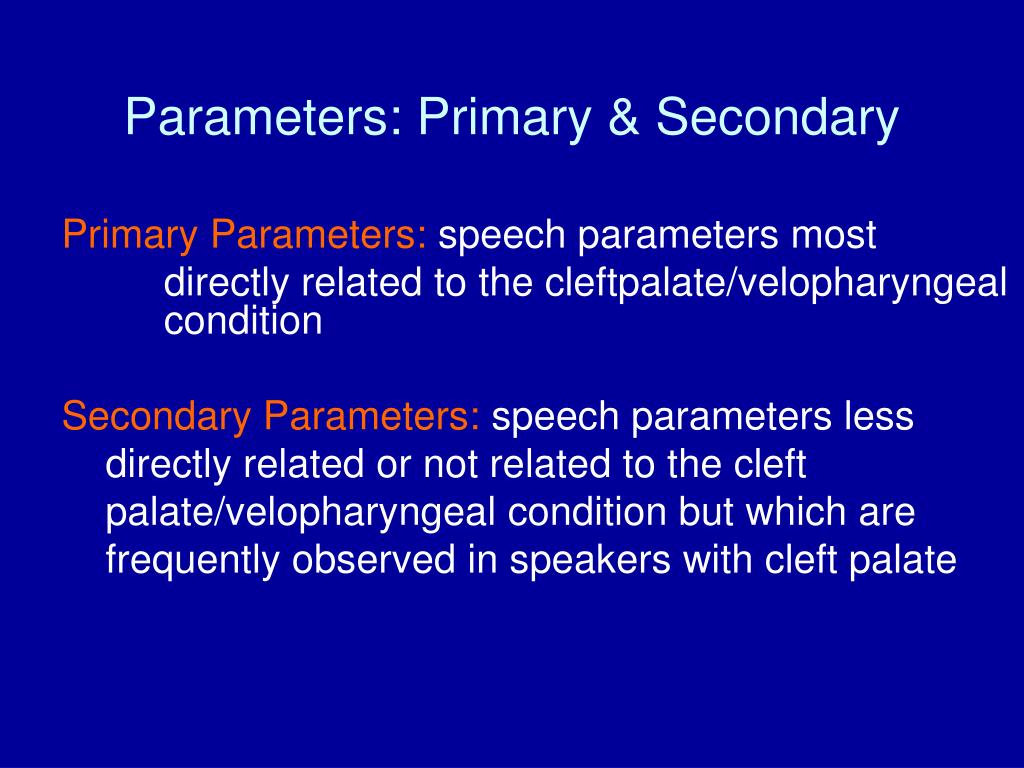 Parameters: Primary & Secondary

Primary Parameters: speech parameters most directly related to the cleftpalate/velopharyngeal condition

Secondary Parameters: speech parameters less directly related or not related to the cleft palate/velopharyngeal condition but which are frequently observed in speakers with cleft palate